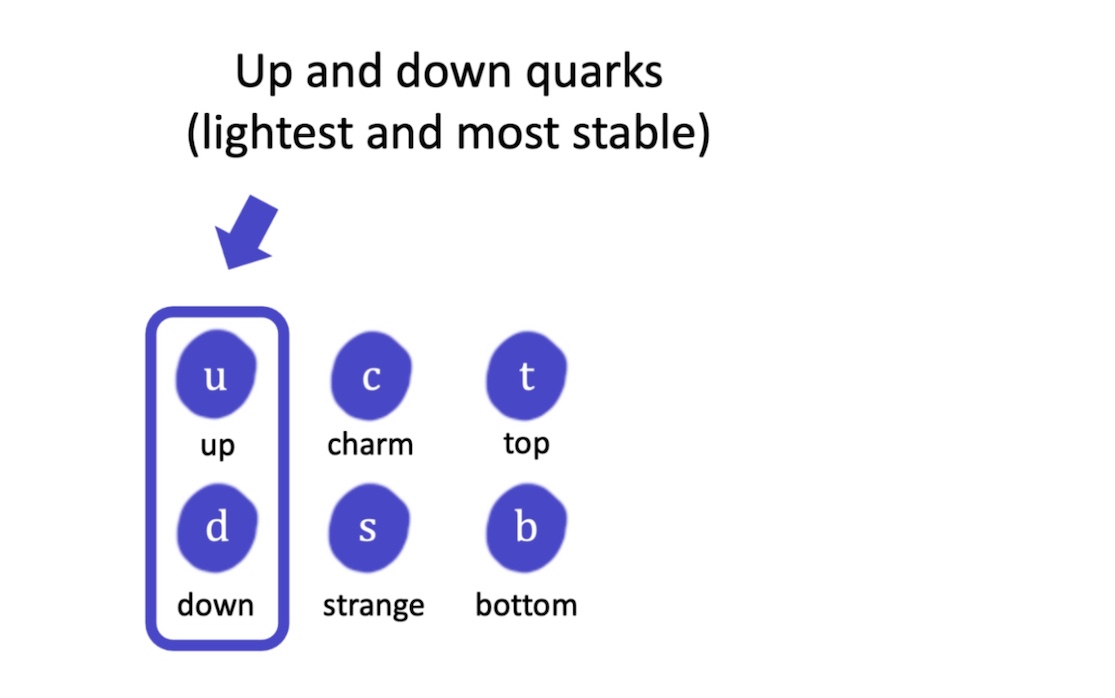 Up and down quarks
(lightest and most stable)

u
up
c
charm
t
top

d
down
s
strange
b
bottom